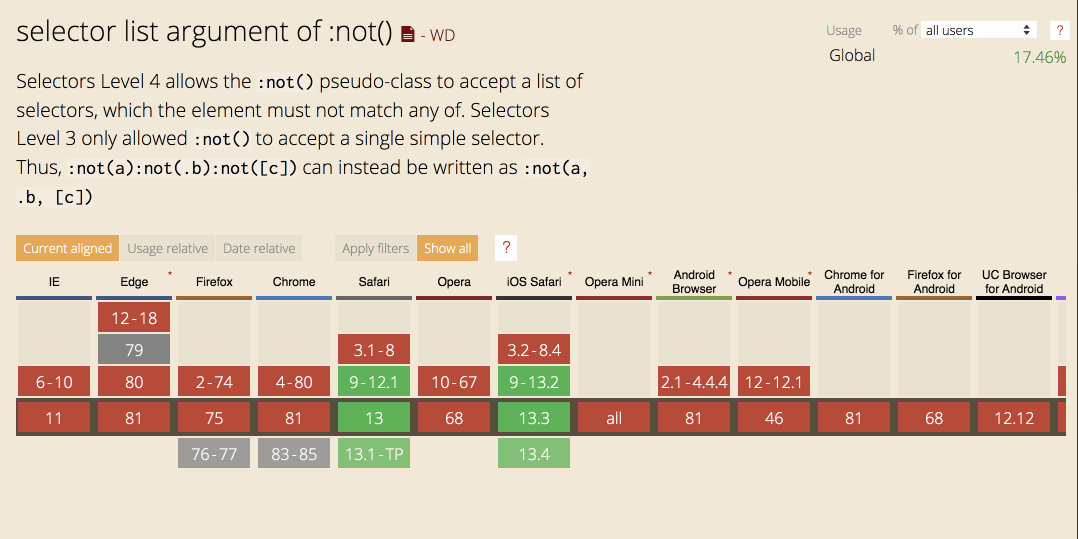 selector list argument of :not() - WD

Usage % of all users ?
Global 17.46%

Selectors Level 4 allows the :not() pseudo-class to accept a list of selectors, which the element must not match any of. Selectors Level 3 only allowed :not() to accept a single simple selector. Thus, :not(a):not(.b):not([c]) can instead be written as :not(a, .b, [c])

Current aligned Usage relative Date relative Apply filters Show all ?

| IE | Edge * | Firefox | Chrome | Safari | Opera | iOS Safari * | Opera Mini * | Android Browser * | Opera Mobile * | Chrome for Android | Firefox for Android | UC Browser for Android |
|---|---|---|---|---|---|---|---|---|---|---|---|---|
| | 12-18 | | | | | | | | | | | |
| | 79 | | | 3.1-8 | | 3.2-8.4 | | | | | | |
| 6-10 | 80 | 2-74 | 4-80 | 9-12.1 | 10-67 | 9-13.2 | | 2.1-4.4.4 | 12-12.1 | | | |
| 11 | 81 | 75 | 81 | 13 | 68 | 13.3 | all | 81 | 46 | 81 | 68 | 12.12 |
| | | 76-77 | 83-85 | 13.1-TP | | 13.4 | | | | | | |